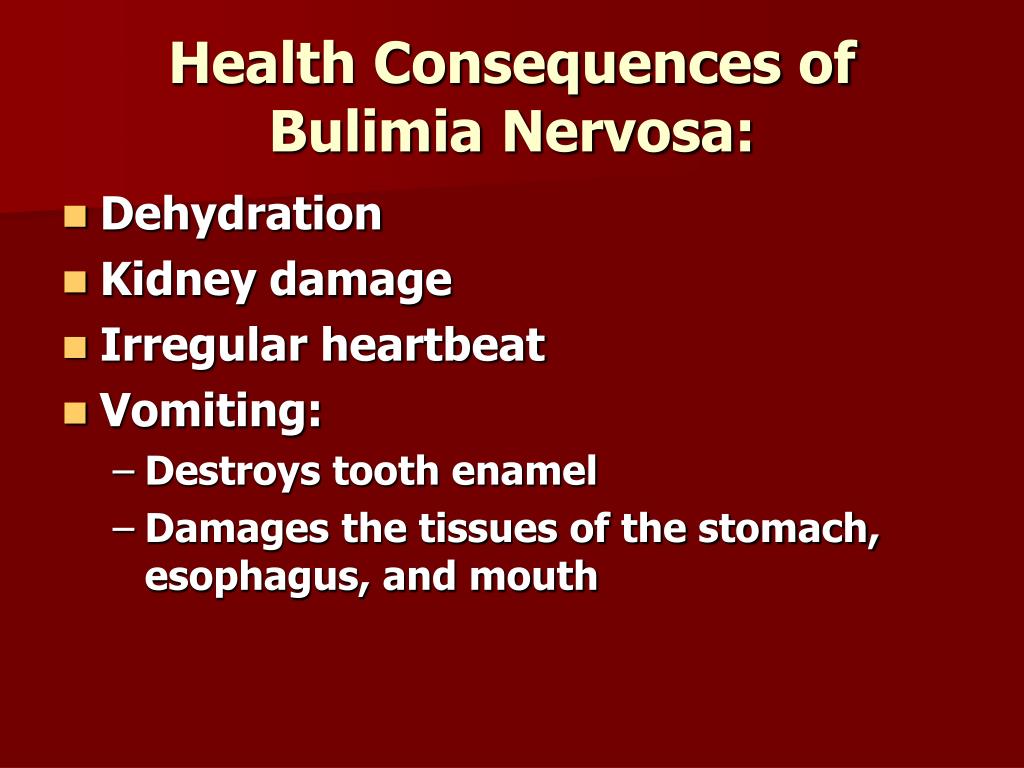 Health Consequences of Bulimia Nervosa:

- Dehydration
- Kidney damage
- Irregular heartbeat
- Vomiting:
  – Destroys tooth enamel
  – Damages the tissues of the stomach, esophagus, and mouth